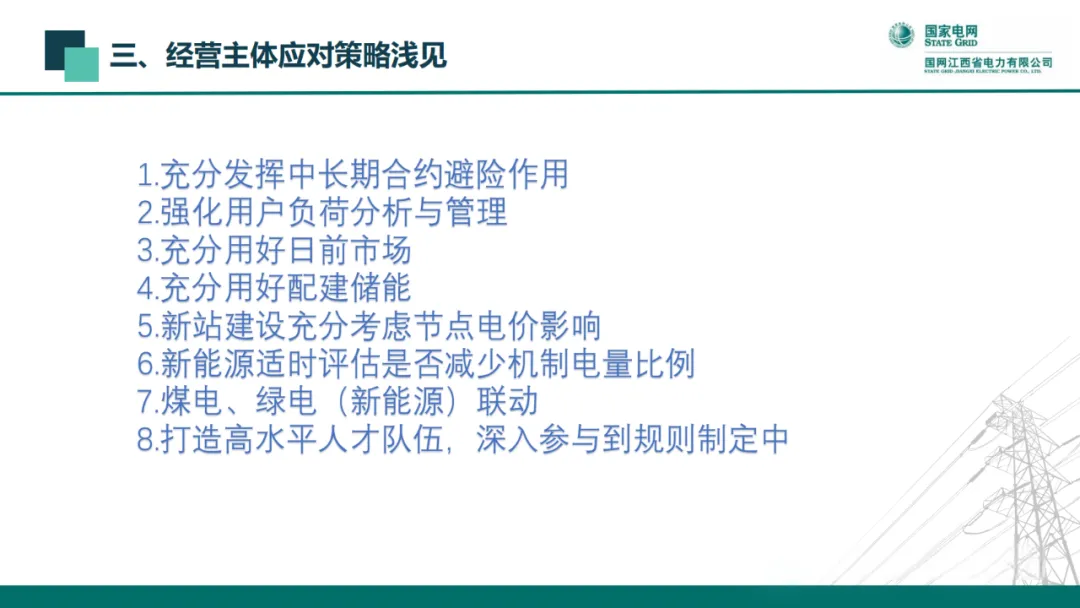 三、经营主体应对策略浅见

国家电网
STATE GRID
国网江西省电力有限公司
STATE GRID JIANGXI ELECTRIC POWER CO., LTD.

1.充分发挥中长期合约避险作用
2.强化用户负荷分析与管理
3.充分用好日前市场
4.充分用好配建储能
5.新站建设充分考虑节点电价影响
6.新能源适时评估是否减少机制电量比例
7.煤电、绿电（新能源）联动
8.打造高水平人才队伍，深入参与到规则制定中